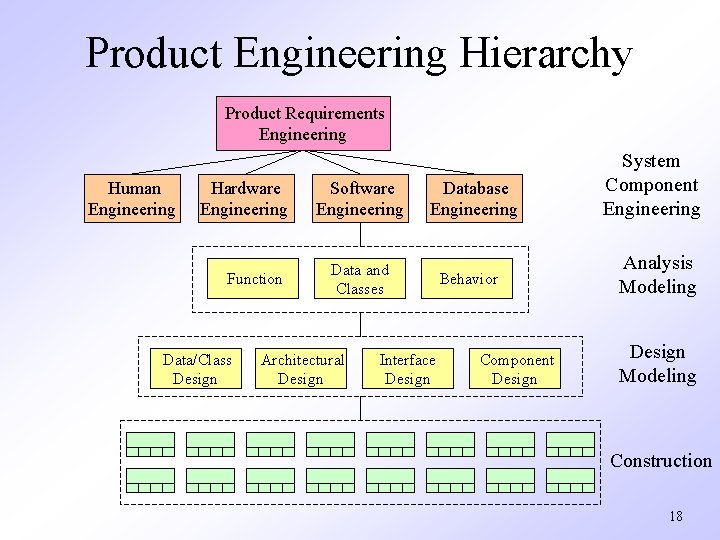 Product Engineering Hierarchy

Product Requirements Engineering

Human Engineering

Hardware Engineering

Software Engineering

Database Engineering

System Component Engineering

Function

Data and Classes

Behavior

Analysis Modeling

Data/Class Design

Architectural Design

Interface Design

Component Design

Design Modeling

Construction

18